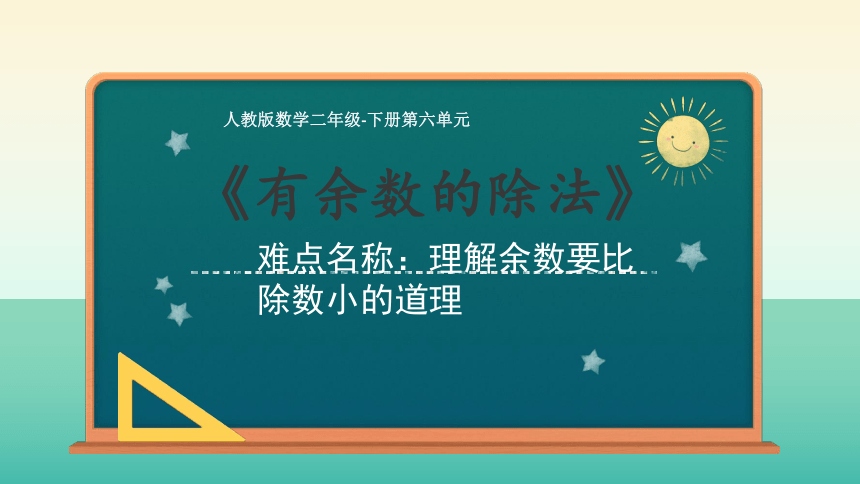 人教版数学二年级-下册第六单元

《有余数的除法》

难点名称：理解余数要比除数小的道理